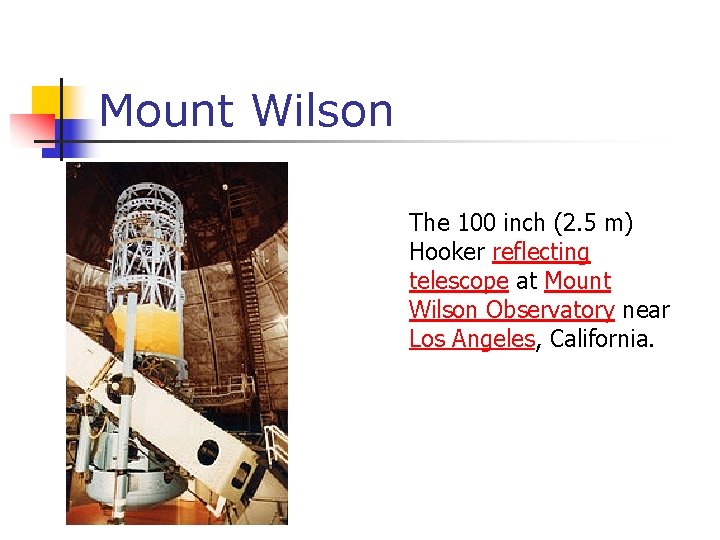 Mount Wilson

The 100 inch (2.5 m) Hooker reflecting telescope at Mount Wilson Observatory near Los Angeles, California.